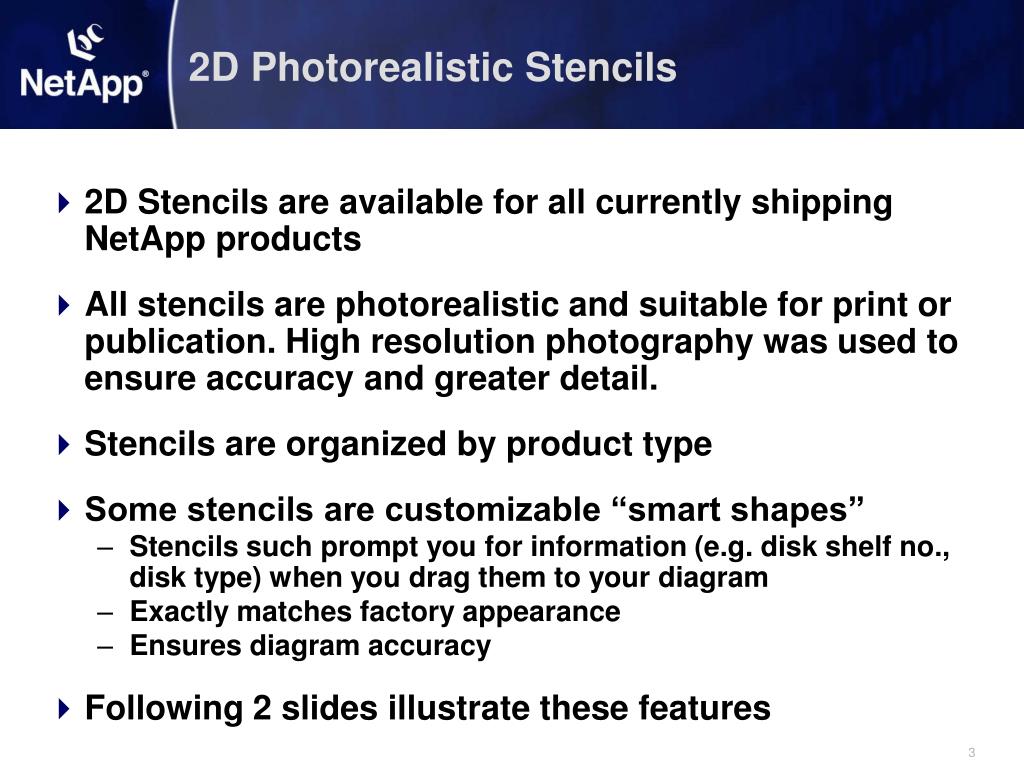 NetApp®

2D Photorealistic Stencils

2D Stencils are available for all currently shipping NetApp products

All stencils are photorealistic and suitable for print or publication. High resolution photography was used to ensure accuracy and greater detail.

Stencils are organized by product type

Some stencils are customizable “smart shapes”
– Stencils such prompt you for information (e.g. disk shelf no., disk type) when you drag them to your diagram
– Exactly matches factory appearance
– Ensures diagram accuracy

Following 2 slides illustrate these features

3